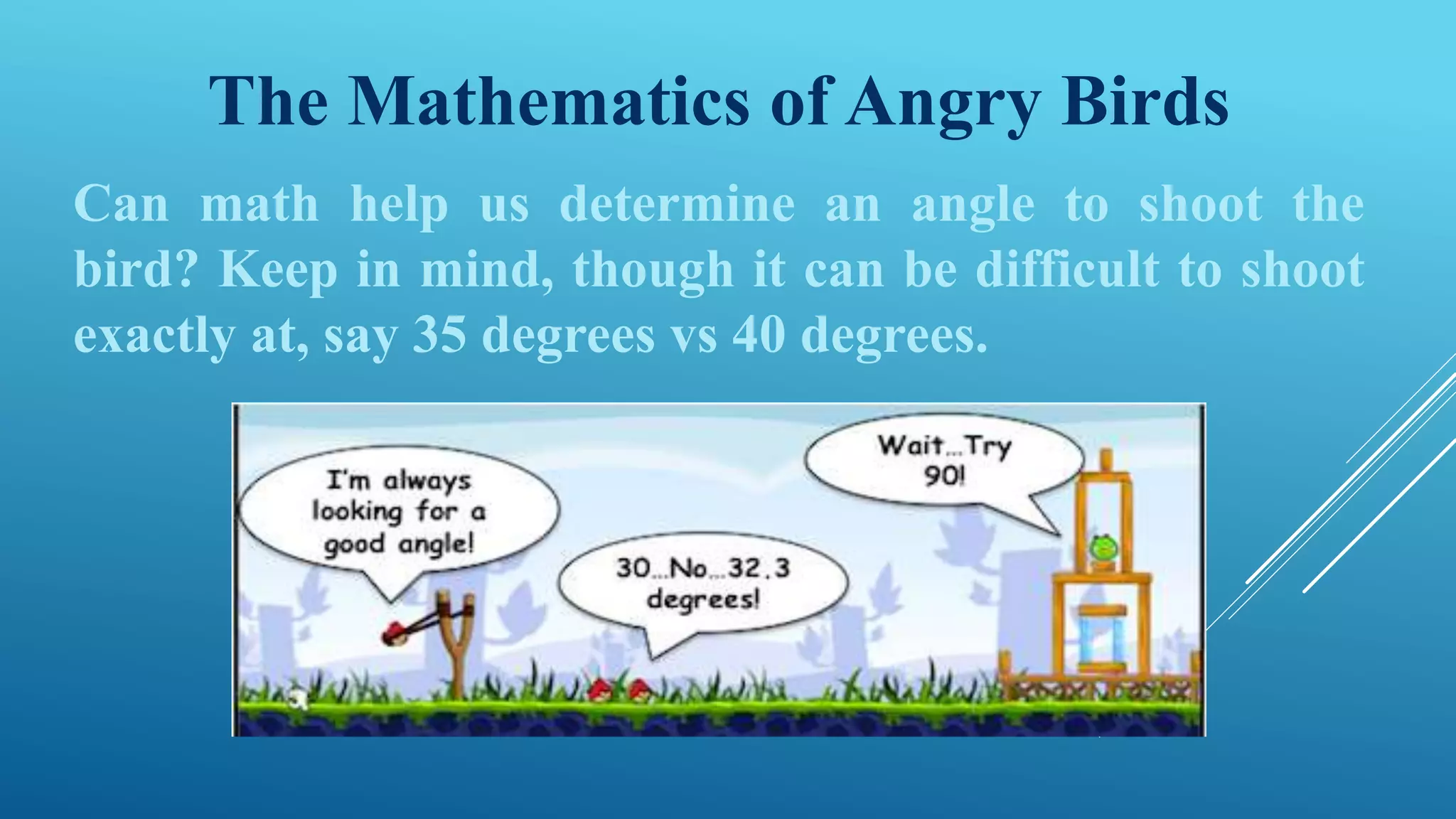 The Mathematics of Angry Birds

Can math help us determine an angle to shoot the bird? Keep in mind, though it can be difficult to shoot exactly at, say 35 degrees vs 40 degrees.

I'm always looking for a good angle!

30...No...32.3 degrees!

Wait...Try 90!